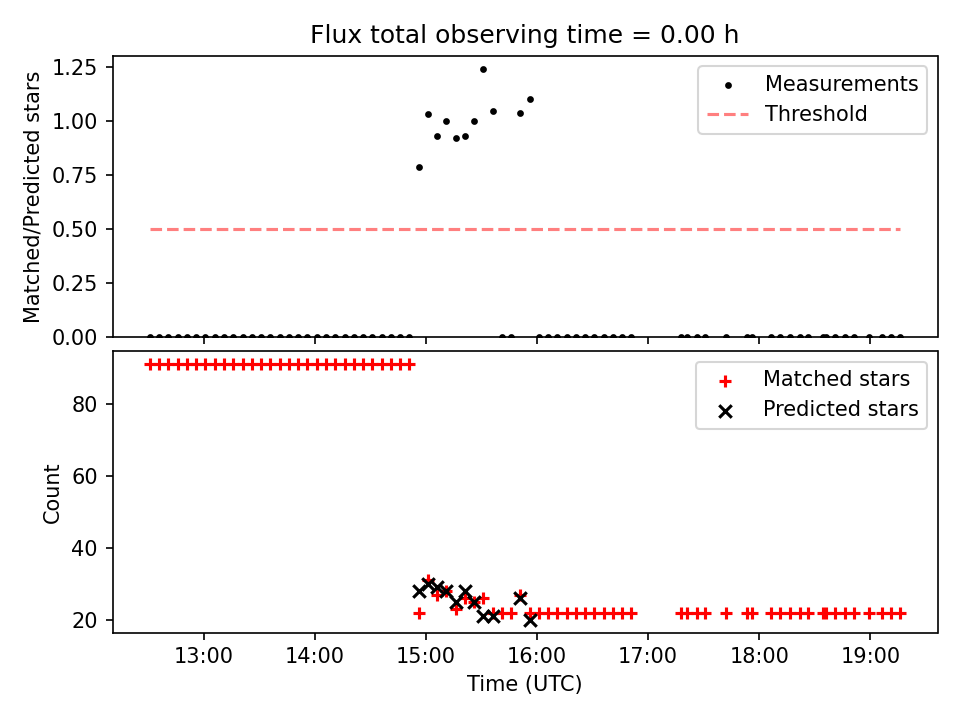 Flux total observing time = 0.00 h

Matched/Predicted stars

1.25
1.00
0.75
0.50
0.25
0.00

Measurements
Threshold

Count

80
60
40
20

Matched stars
Predicted stars

13:00
14:00
15:00
16:00
17:00
18:00
19:00

Time (UTC)